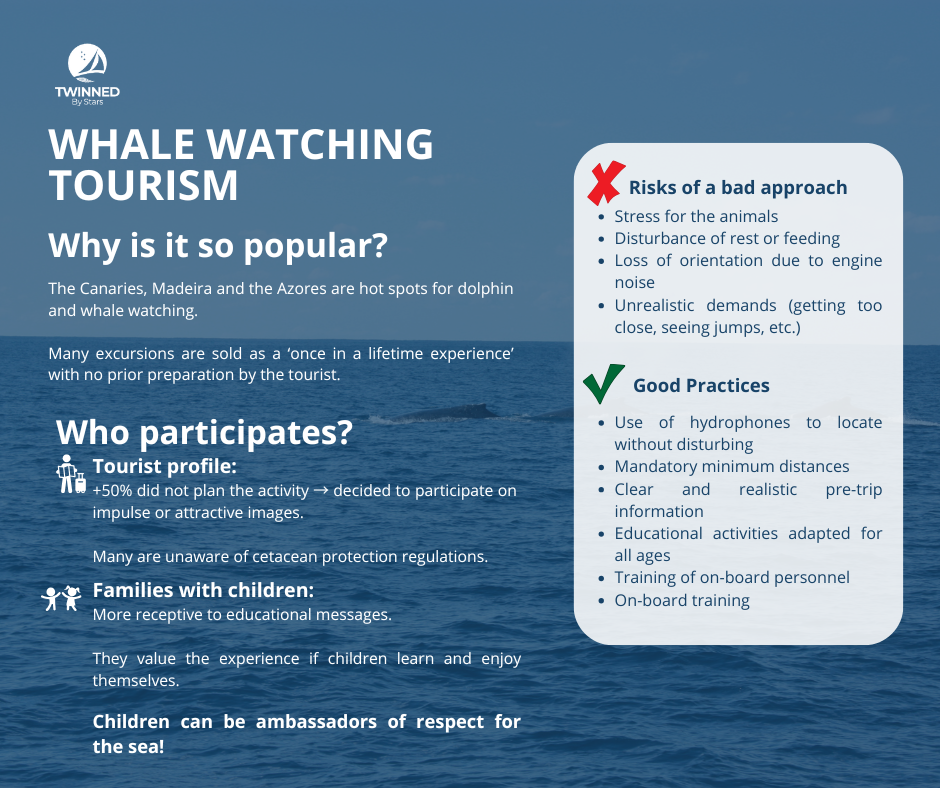 TWINNED
By Stars

WHALE WATCHING TOURISM

Why is it so popular?

The Canaries, Madeira and the Azores are hot spots for dolphin and whale watching.

Many excursions are sold as a ‘once in a lifetime experience’ with no prior preparation by the tourist.

Who participates?

Tourist profile:
+50% did not plan the activity → decided to participate on impulse or attractive images.

Many are unaware of cetacean protection regulations.

Families with children:
More receptive to educational messages.

They value the experience if children learn and enjoy themselves.

Children can be ambassadors of respect for the sea!

Risks of a bad approach
- Stress for the animals
- Disturbance of rest or feeding
- Loss of orientation due to engine noise
- Unrealistic demands (getting too close, seeing jumps, etc.)

Good Practices
- Use of hydrophones to locate without disturbing
- Mandatory minimum distances
- Clear and realistic pre-trip information
- Educational activities adapted for all ages
- Training of on-board personnel
- On-board training